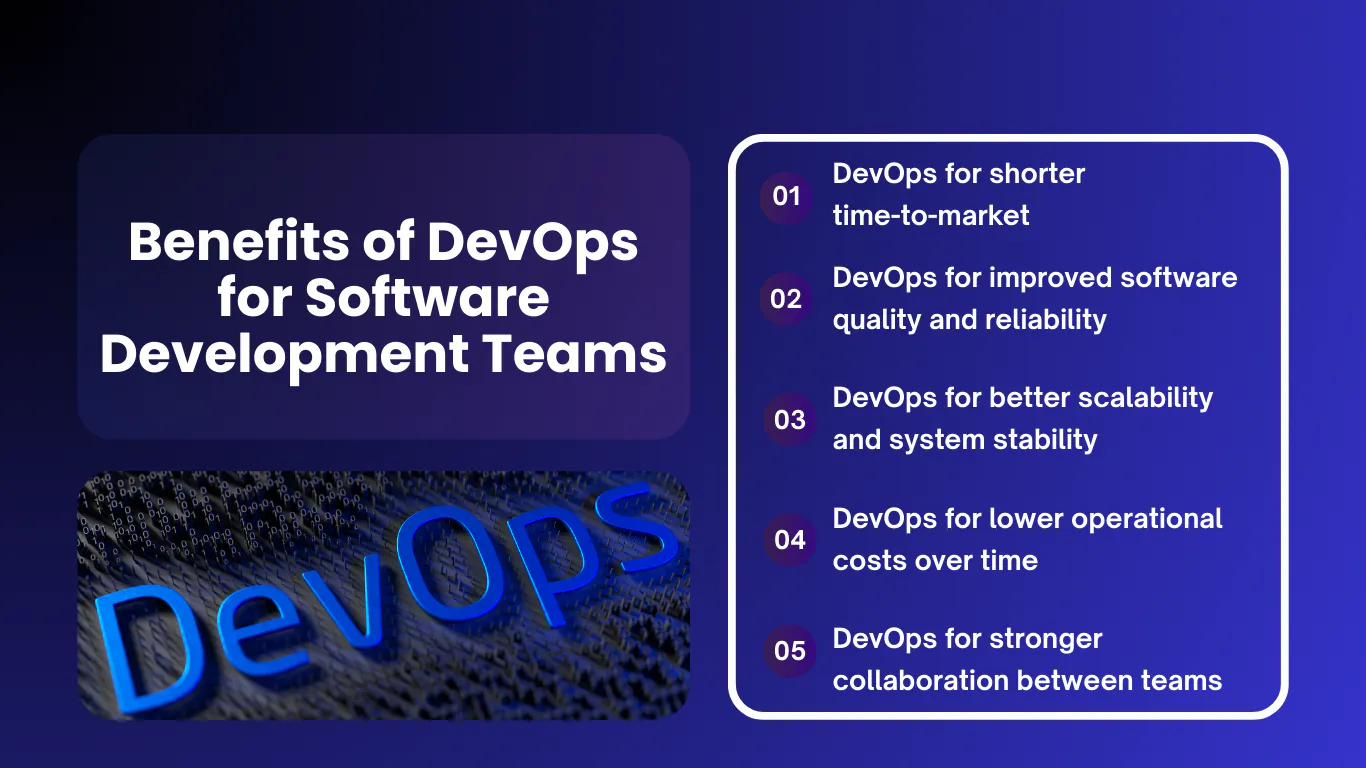 Benefits of DevOps for Software Development Teams

DevOps

01 DevOps for shorter time-to-market

02 DevOps for improved software quality and reliability

03 DevOps for better scalability and system stability

04 DevOps for lower operational costs over time

05 DevOps for stronger collaboration between teams